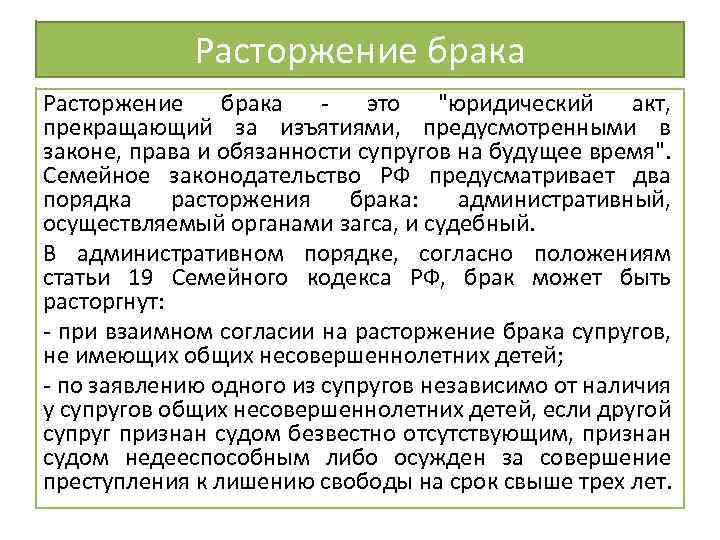 Расторжение брака

Расторжение брака - это "юридический акт, прекращающий за изъятиями, предусмотренными в законе, права и обязанности супругов на будущее время". Семейное законодательство РФ предусматривает два порядка расторжения брака: административный, осуществляемый органами загса, и судебный.

В административном порядке, согласно положениям статьи 19 Семейного кодекса РФ, брак может быть расторгнут:

- при взаимном согласии на расторжение брака супругов, не имеющих общих несовершеннолетних детей;

- по заявлению одного из супругов независимо от наличия у супругов общих несовершеннолетних детей, если другой супруг признан судом безвестно отсутствующим, признан судом недееспособным либо осужден за совершение преступления к лишению свободы на срок свыше трех лет.